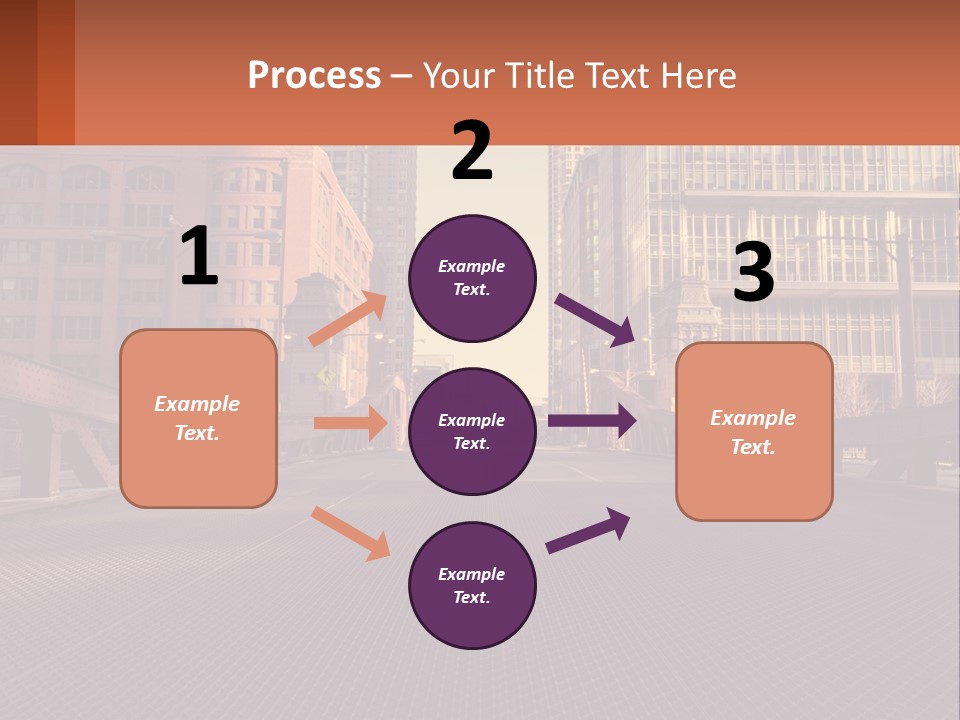 Process – Your Title Text Here

1

Example Text.

2

Example Text.

Example Text.

Example Text.

3

Example Text.